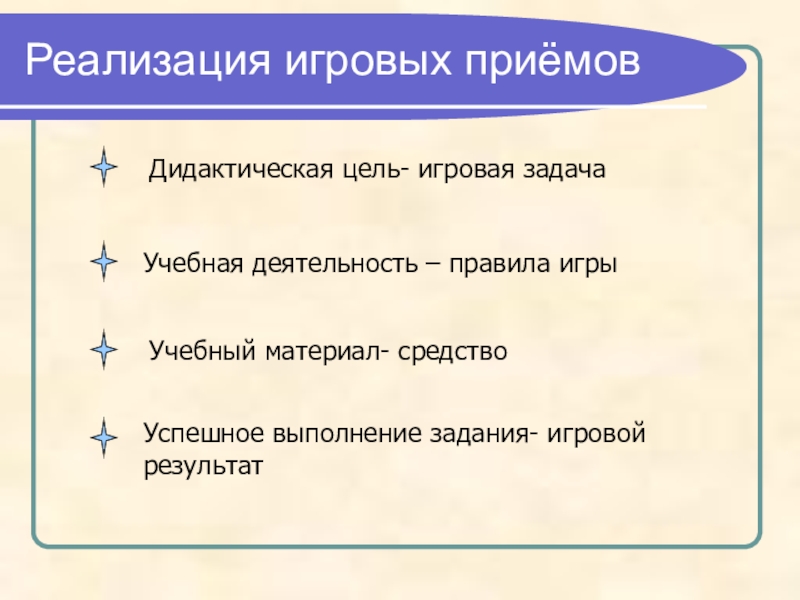 Реализация игровых приёмов

Дидактическая цель- игровая задача

Учебная деятельность – правила игры

Учебный материал- средство

Успешное выполнение задания- игровой результат